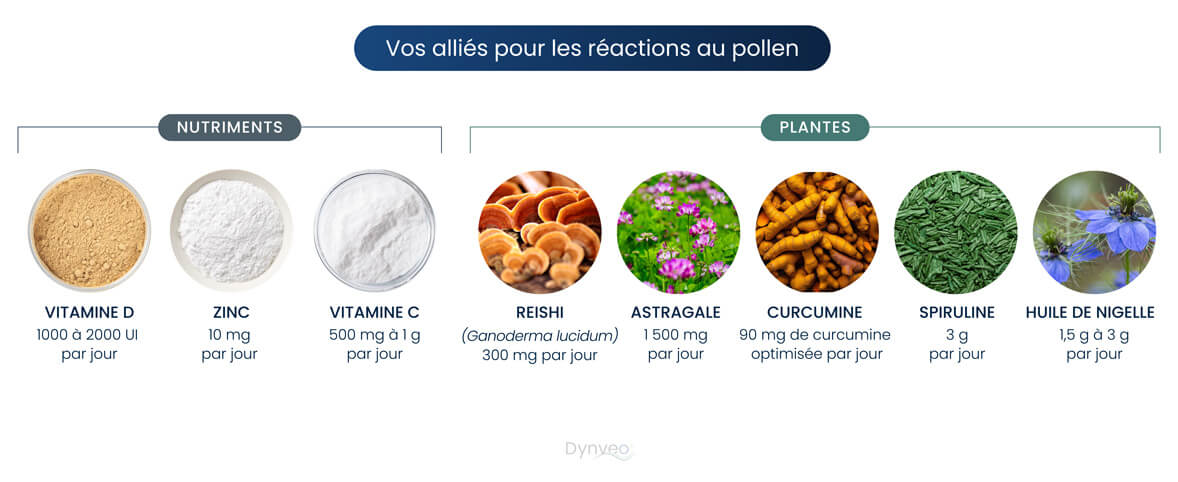 Vos alliés pour les réactions au pollen

NUTRIMENTS

VITAMINE D
1000 à 2000 UI par jour

ZINC
10 mg par jour

VITAMINE C
500 mg à 1 g par jour

PLANTES

REISHI
(Ganoderma lucidum)
300 mg par jour

ASTRAGALE
1 500 mg par jour

CURCUMINE
90 mg de curcumine optimisée par jour

SPIRULINE
3 g par jour

HUILE DE NIGELLE
1,5 g à 3 g par jour

Dynveo